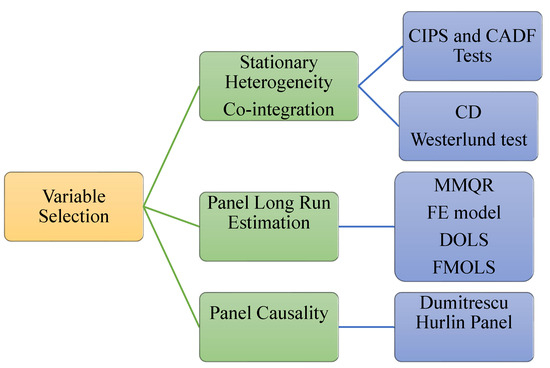 Variable Selection

Stationary Heterogeneity
Co-integration

CIPS and CADF Tests

CD
Westerlund test

Panel Long Run Estimation

MMQR
FE model
DOLS
FMOLS

Panel Causality

Dumitrescu Hurlin Panel